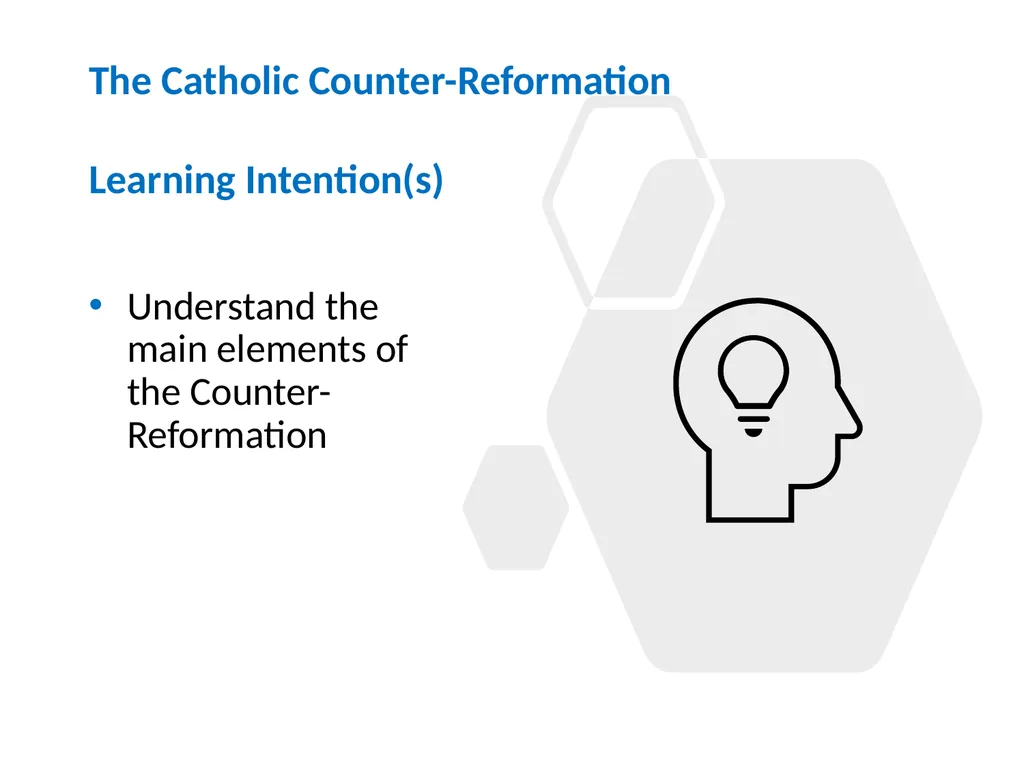 The Catholic Counter-Reformation

Learning Intention(s)

• Understand the main elements of the Counter-Reformation